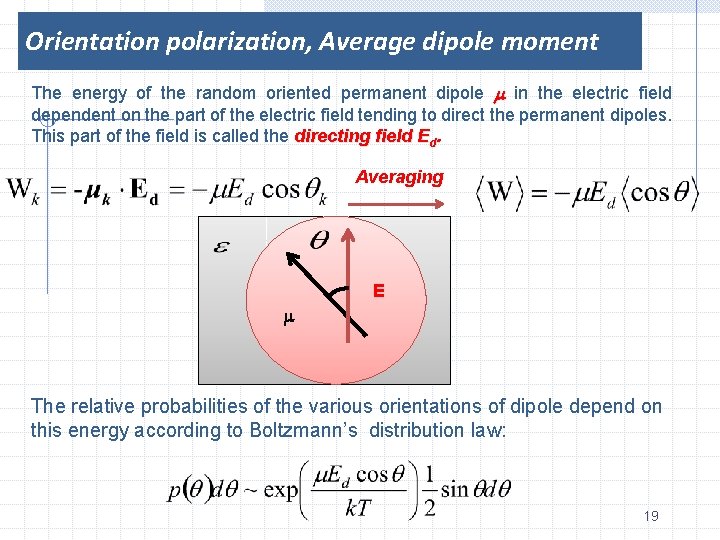 Orientation polarization, Average dipole moment

The energy of the random oriented permanent dipole $\mu$ in the electric field dependent on the part of the electric field tending to direct the permanent dipoles. This part of the field is called the directing field $E_d$.

$W_k = -\boldsymbol{\mu}_k \cdot \mathbf{E_d} = -\mu E_d \cos\theta_k$ Averaging $\langle W \rangle = -\mu E_d \langle \cos\theta \rangle$

$\varepsilon$ $\theta$ E $\mu$

The relative probabilities of the various orientations of dipole depend on this energy according to Boltzmann's distribution law:

$p(\theta)d\theta \sim \exp\left(\frac{\mu E_d \cos\theta}{kT}\right)\frac{1}{2}\sin\theta d\theta$

19